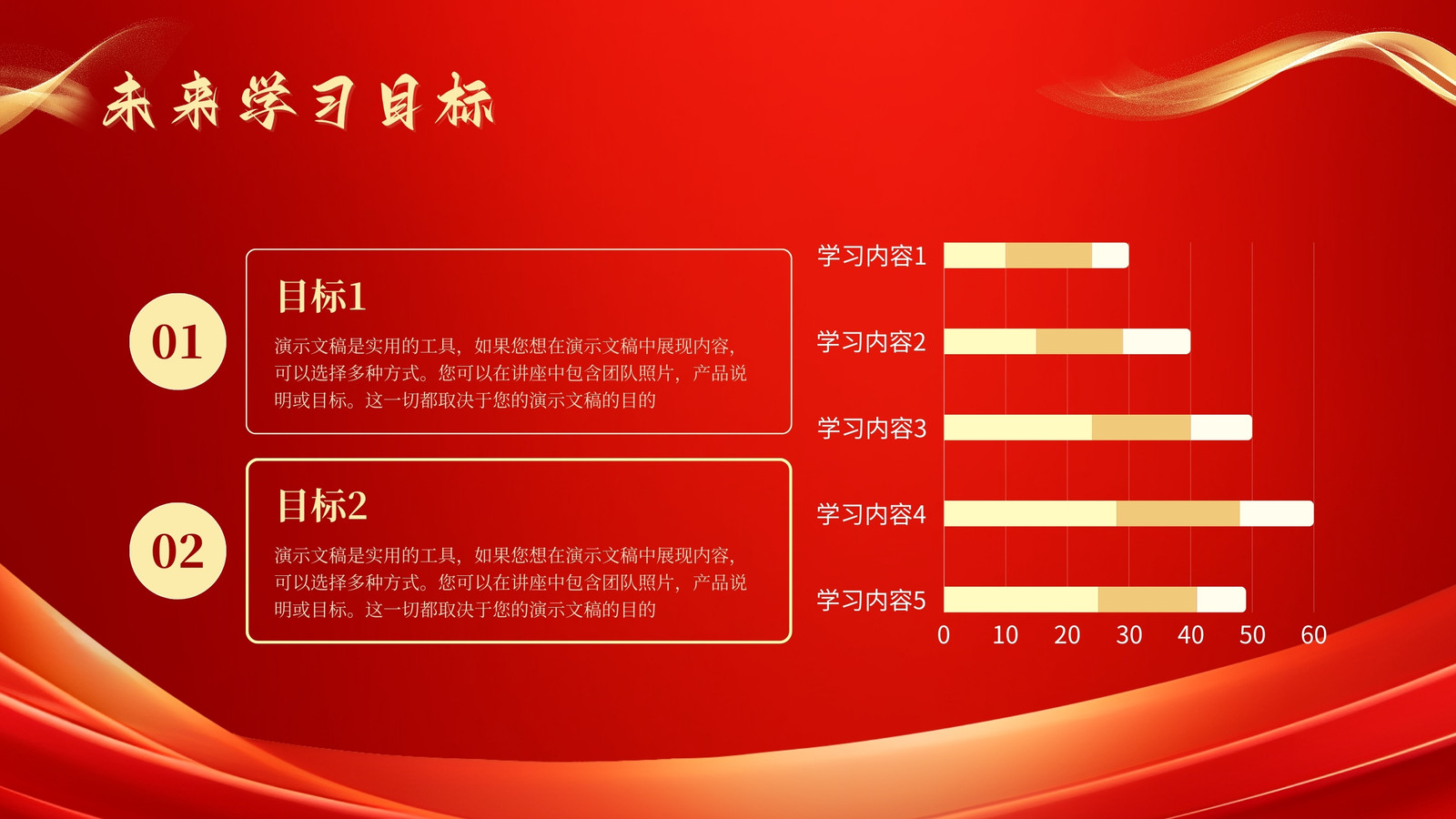 未来学习目标

01

目标1

演示文稿是实用的工具，如果您想在演示文稿中展现内容，可以选择多种方式。您可以在讲座中包含团队照片，产品说明或目标。这一切都取决于您的演示文稿的目的

02

目标2

演示文稿是实用的工具，如果您想在演示文稿中展现内容，可以选择多种方式。您可以在讲座中包含团队照片，产品说明或目标。这一切都取决于您的演示文稿的目的

学习内容1
学习内容2
学习内容3
学习内容4
学习内容5

0 10 20 30 40 50 60